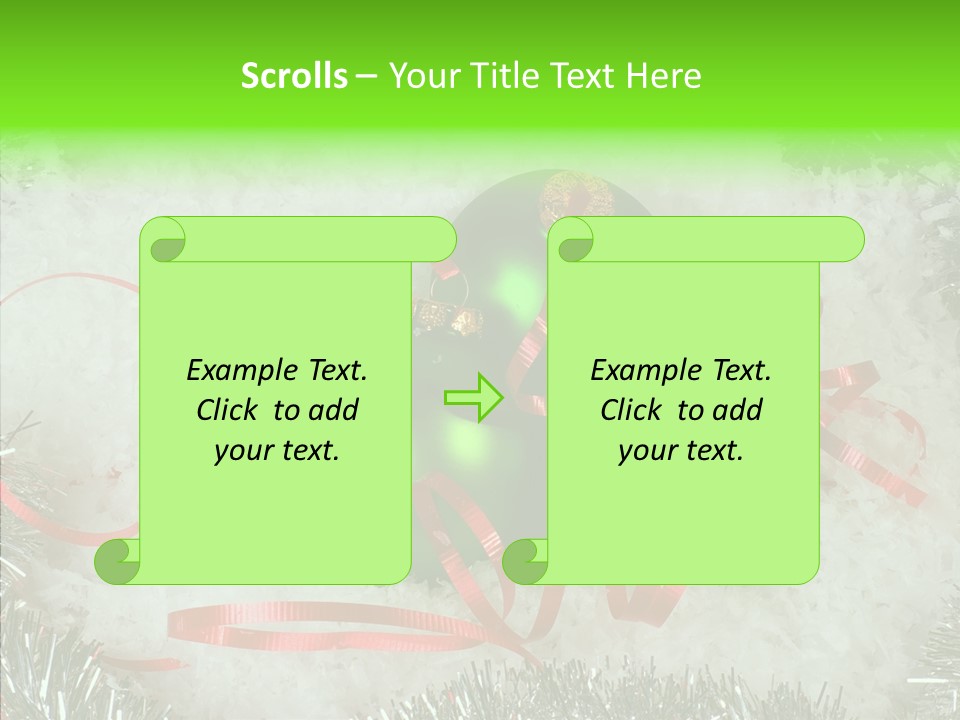 Scrolls – Your Title Text Here

Example Text. Click to add your text.

Example Text. Click to add your text.